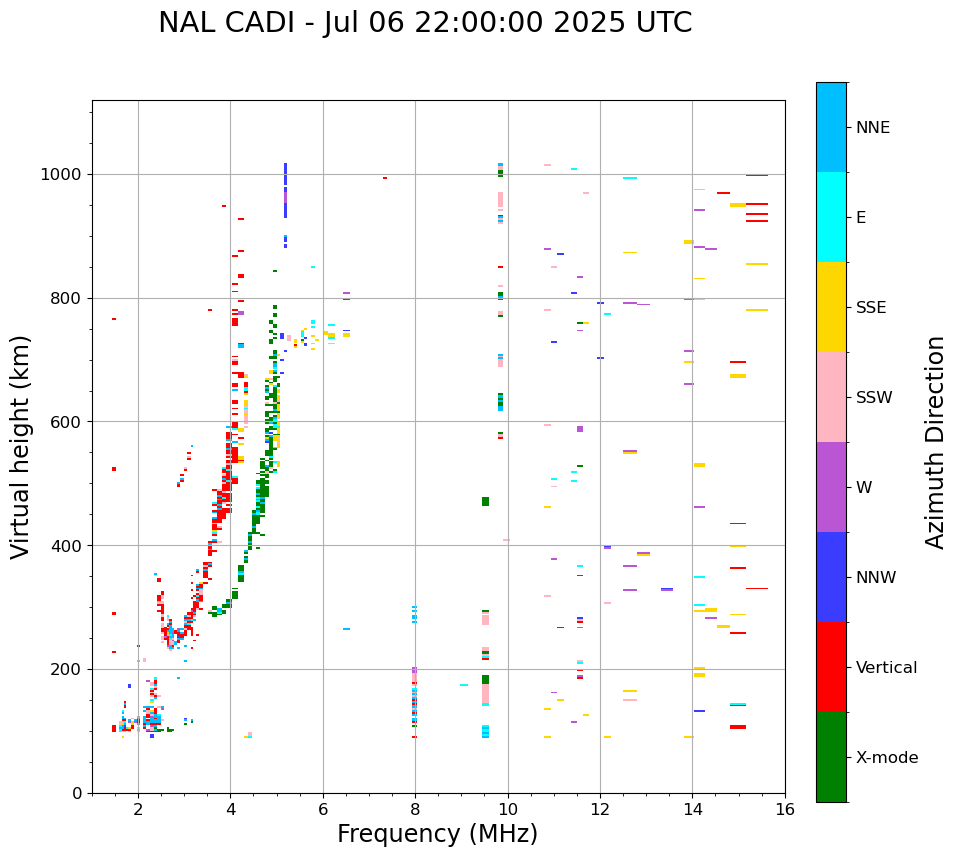 NAL CADI - Jul 06 22:00:00 2025 UTC

Virtual height (km)

1000
800
600
400
200
0

2
4
6
8
10
12
14
16

Frequency (MHz)

NNE
E
SSE
SSW
W
NNW
Vertical
X-mode

Azimuth Direction